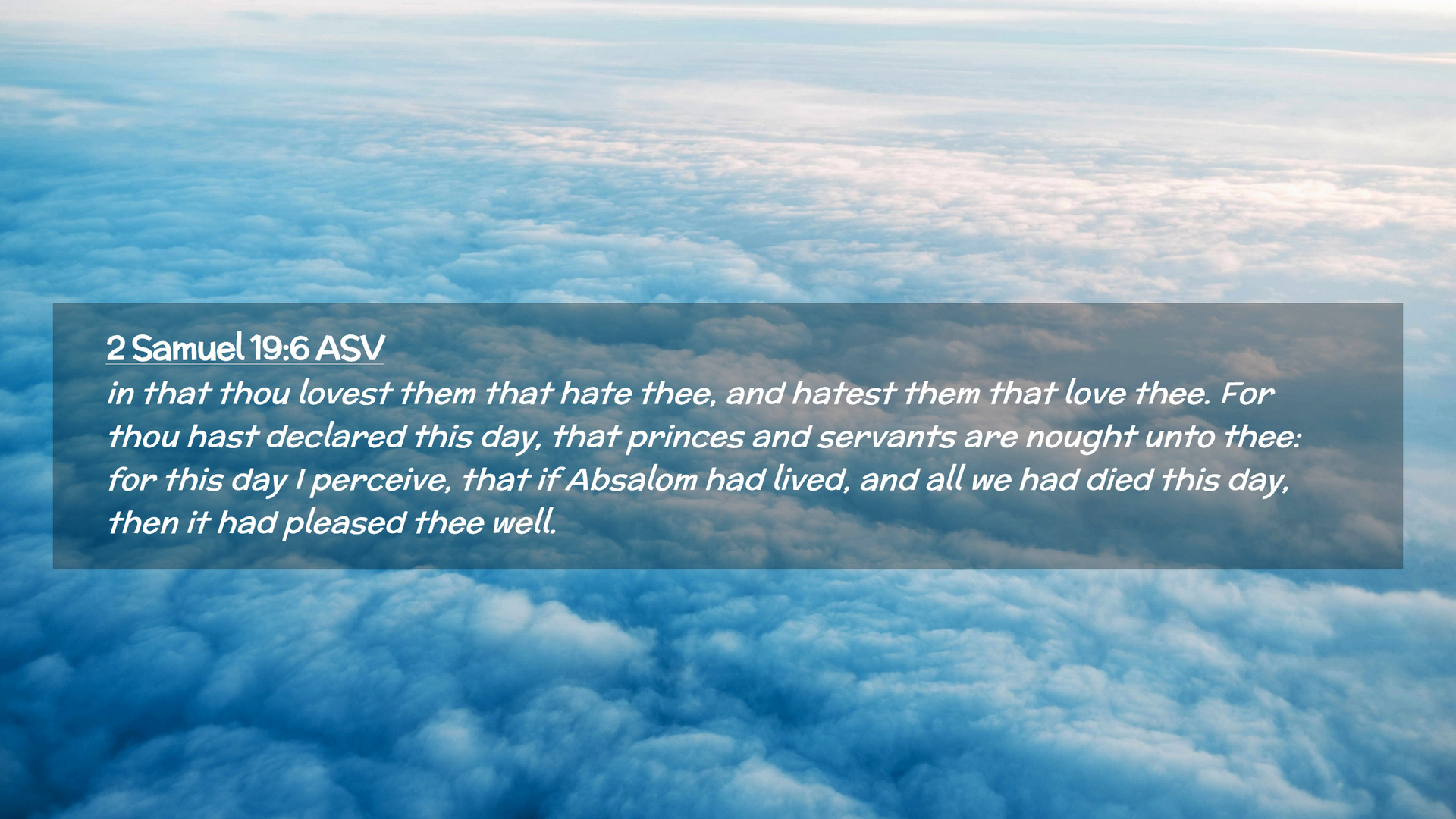 2 Samuel 19:6 ASV

in that thou lovest them that hate thee, and hatest them that love thee. For thou hast declared this day, that princes and servants are nought unto thee: for this day I perceive, that if Absalom had lived, and all we had died this day, then it had pleased thee well.